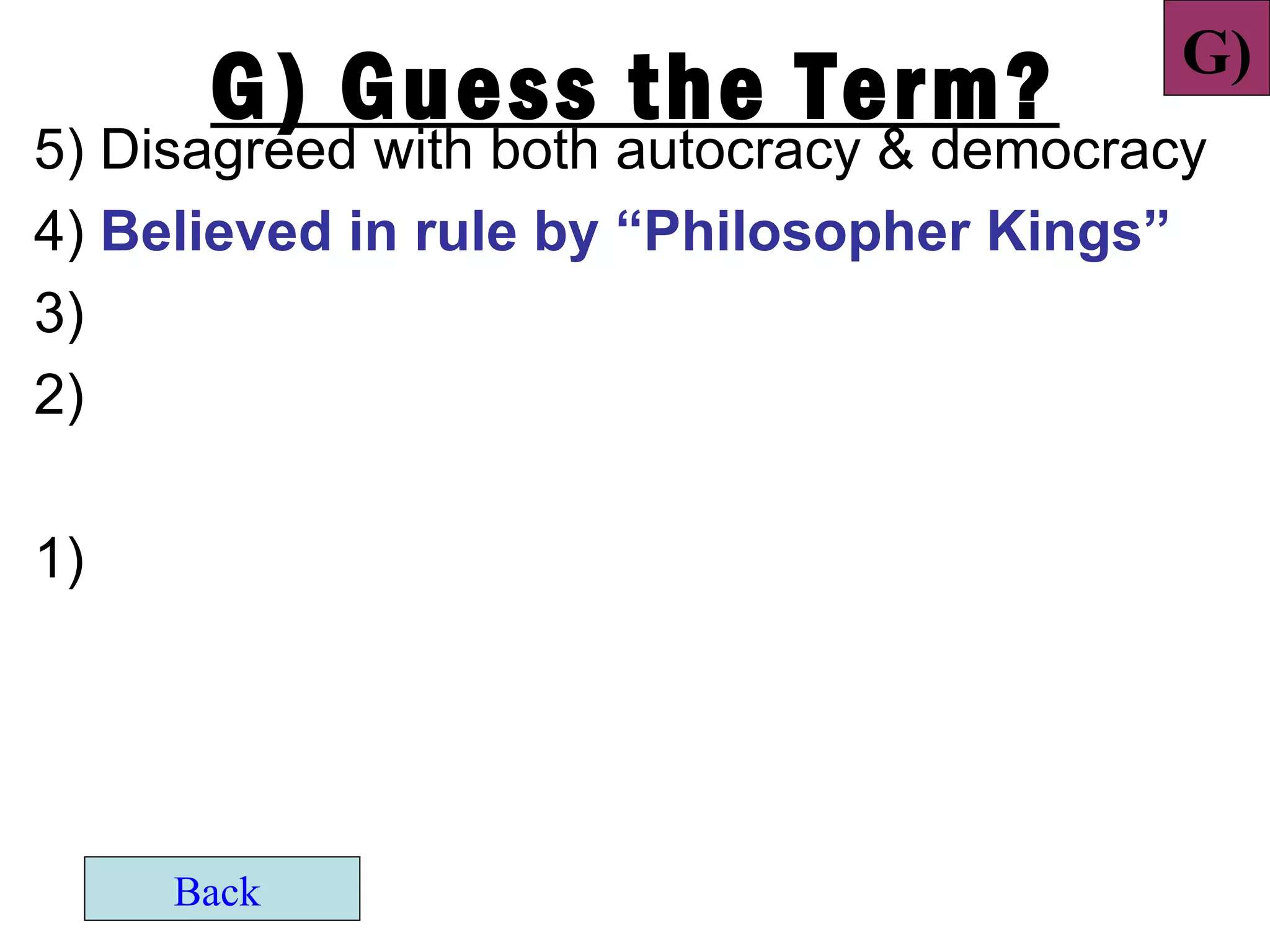 G)

G) Guess the Term?

5) Disagreed with both autocracy & democracy

4) Believed in rule by “Philosopher Kings”

3)

2)

1)

Back